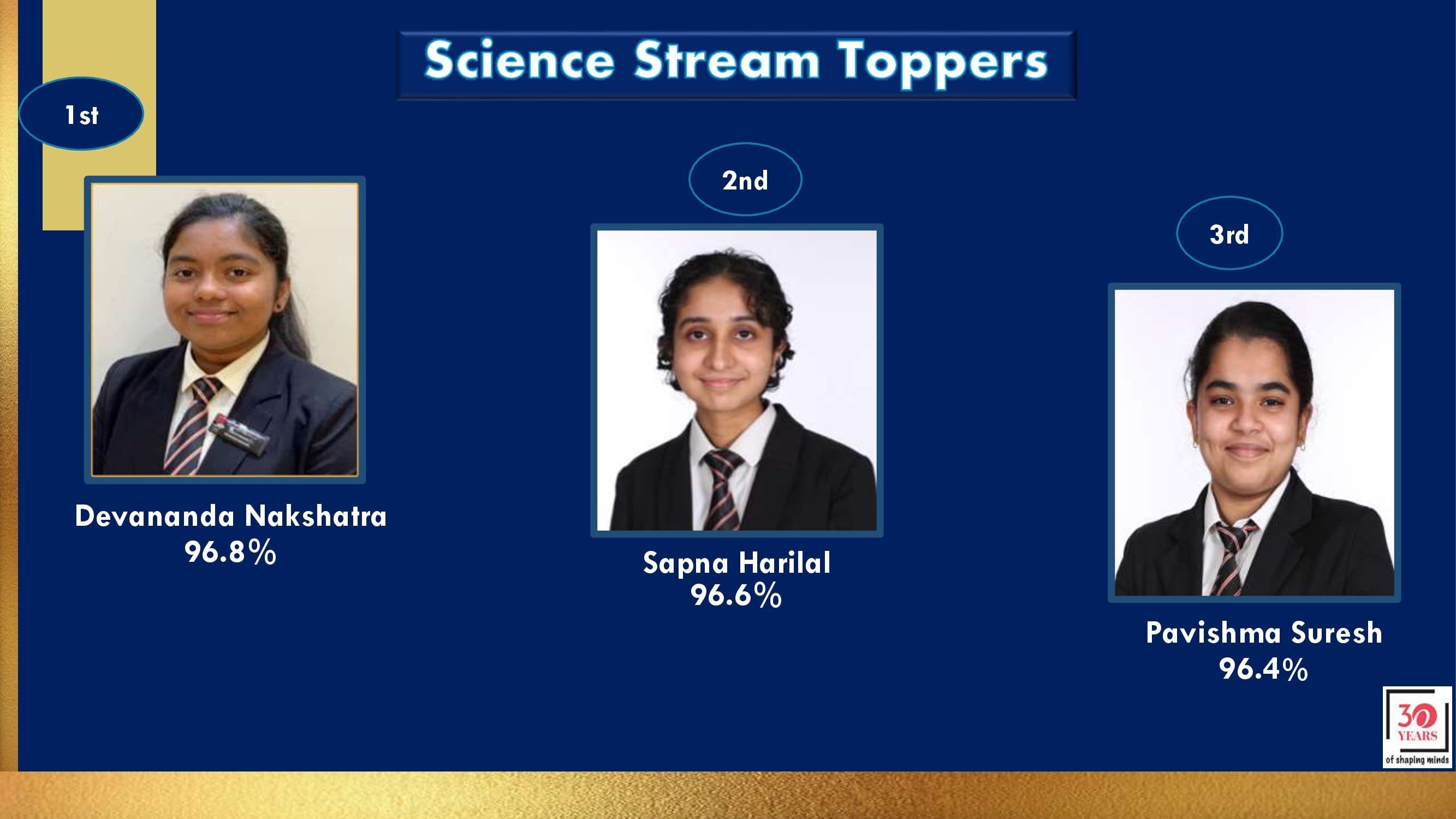 Science Stream Toppers

1st

Devananda Nakshatra
96.8%

2nd

Sapna Harilal
96.6%

3rd

Pavishma Suresh
96.4%

30 YEARS
of shaping minds